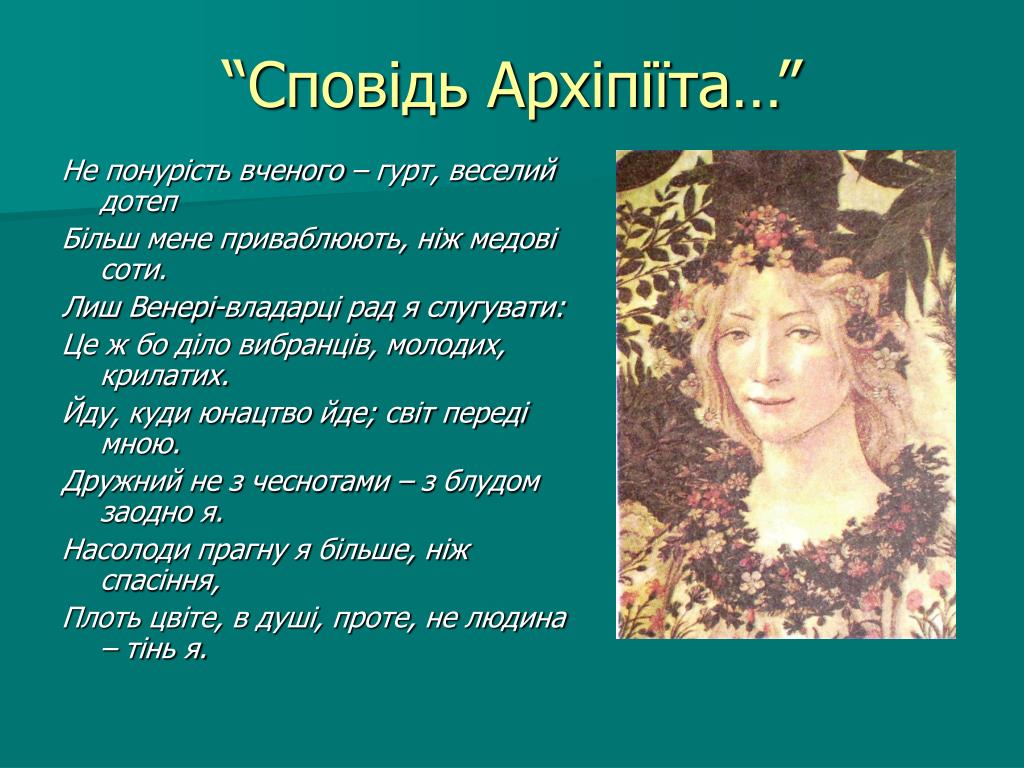 “Сповідь Архіпіїта…”

Не понурість вченого – гурт, веселий дотеп

Більш мене приваблюють, ніж медові соти.

Лиш Венері-владарці рад я слугувати:

Це ж бо діло вибранців, молодих, крилатих.

Йду, куди юнацтво йде; світ переді мною.

Дружний не з чеснотами – з блудом заодно я.

Насолоди прагну я більше, ніж спасіння,

Плоть цвіте, в душі, проте, не людина – тінь я.